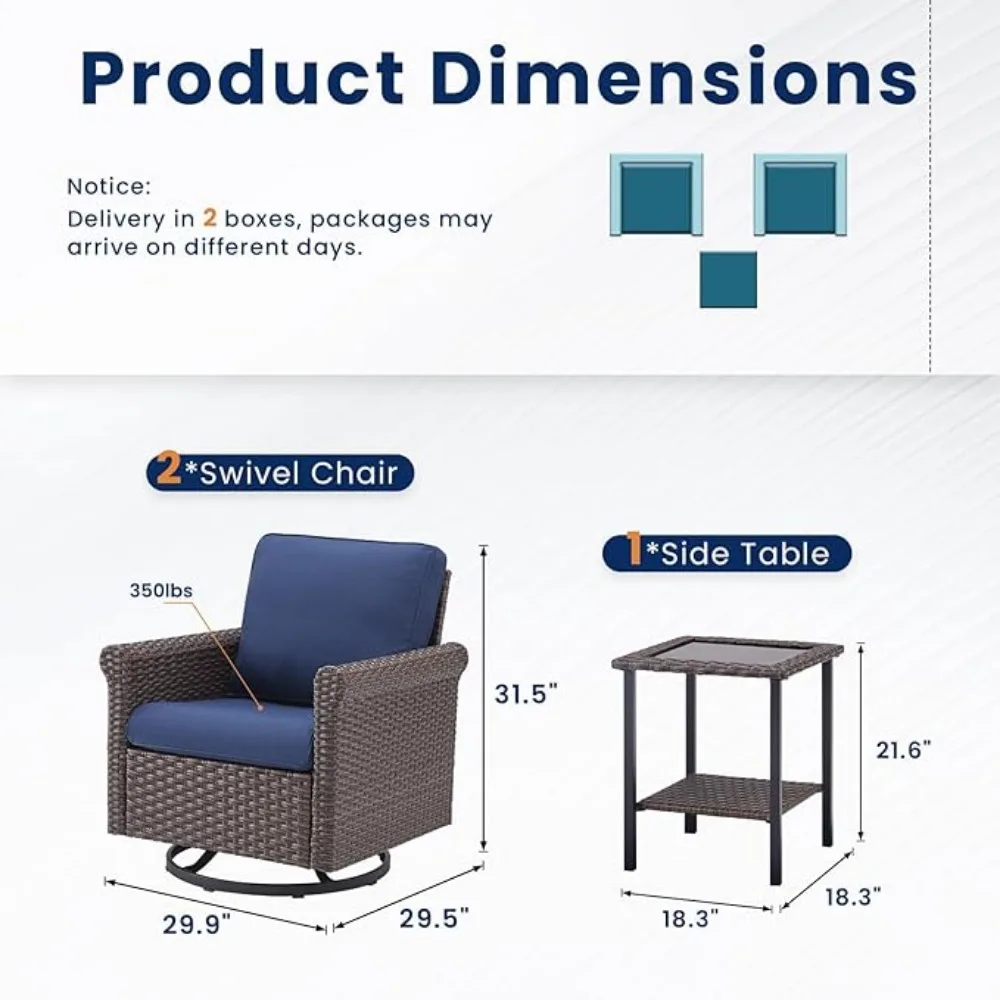 Product Dimensions

Notice:
Delivery in 2 boxes, packages may arrive on different days.

2*Swivel Chair

350lbs

31.5"

29.9"

29.5"

1*Side Table

21.6"

18.3"

18.3"